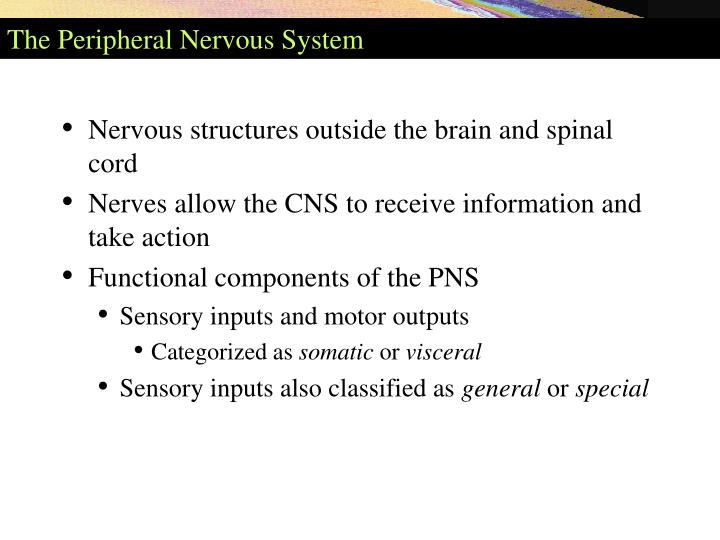 The Peripheral Nervous System

• Nervous structures outside the brain and spinal cord
• Nerves allow the CNS to receive information and take action
• Functional components of the PNS
  • Sensory inputs and motor outputs
    • Categorized as somatic or visceral
  • Sensory inputs also classified as general or special